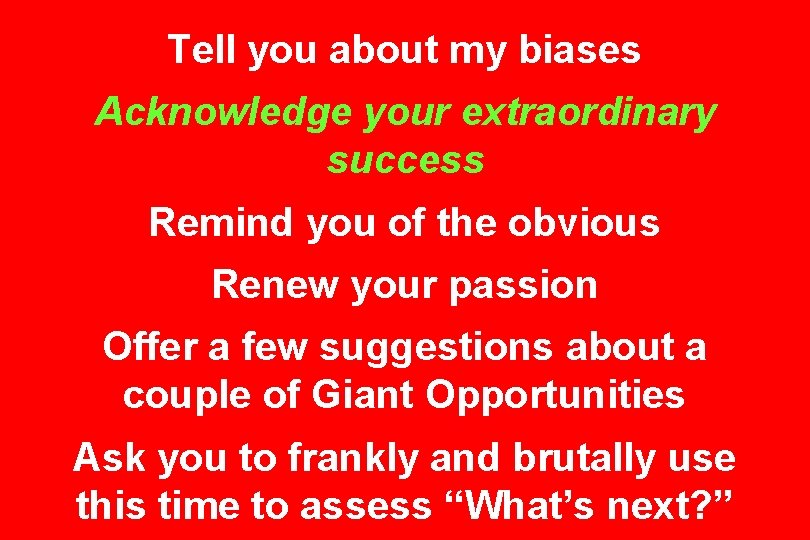 Tell you about my biases

Acknowledge your extraordinary success

Remind you of the obvious

Renew your passion

Offer a few suggestions about a couple of Giant Opportunities

Ask you to frankly and brutally use this time to assess “What’s next?”